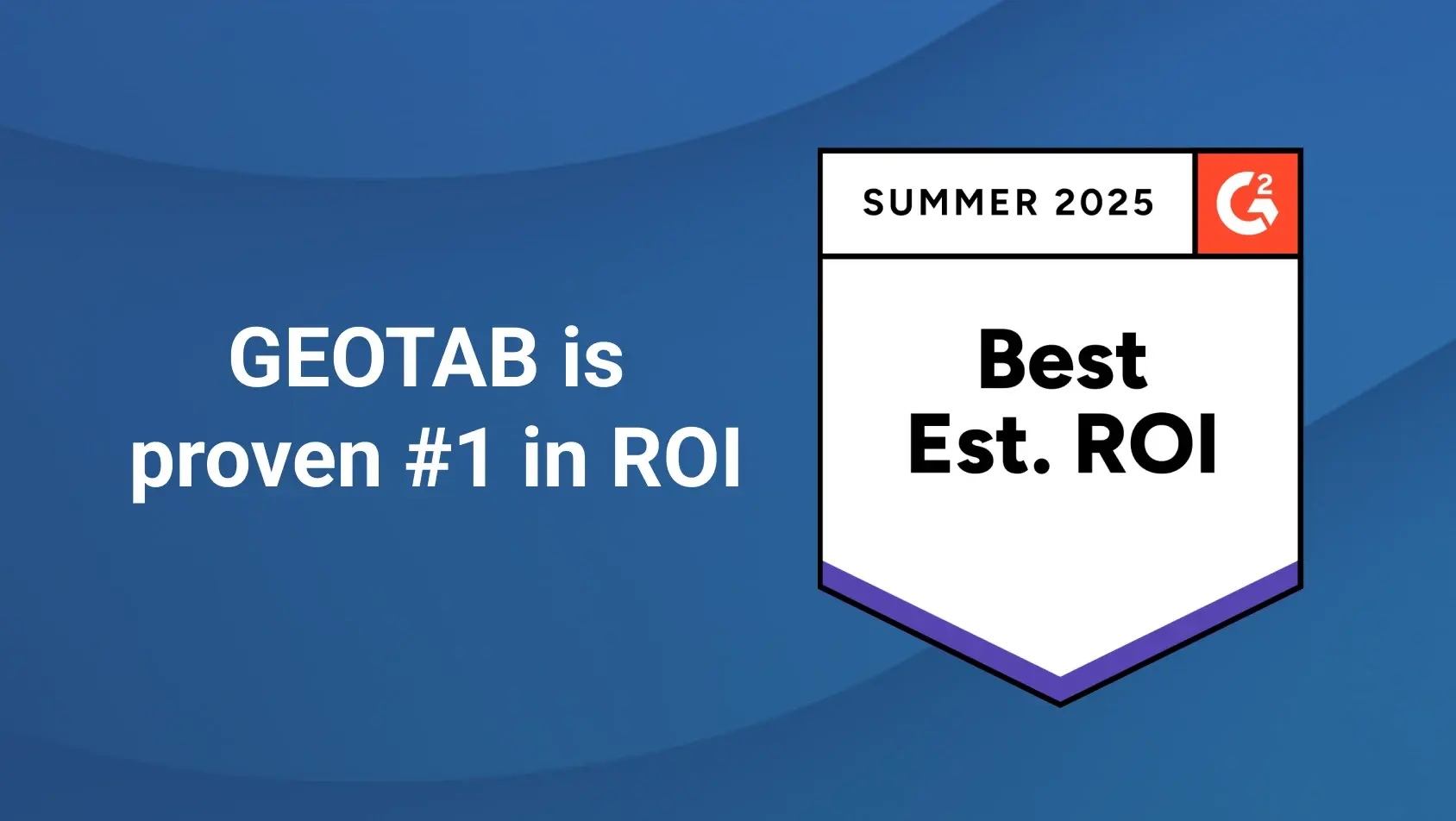 GEOTAB is proven #1 in ROI

SUMMER 2025

G2

Best
Est. ROI